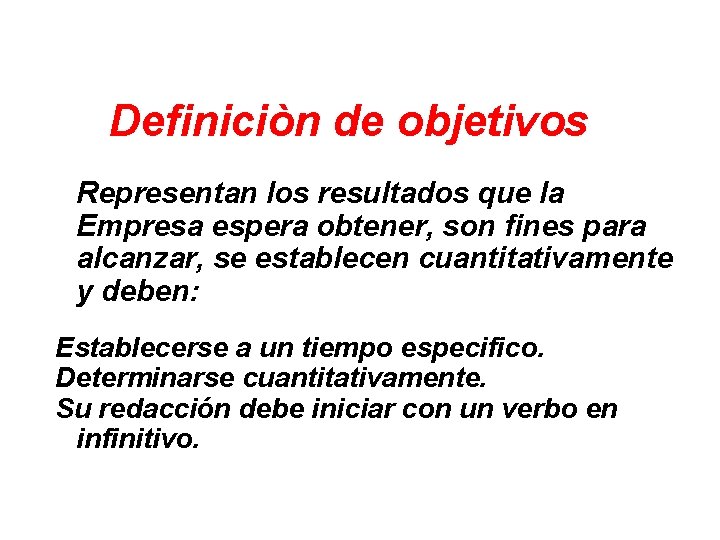 Definiciòn de objetivos

Representan los resultados que la Empresa espera obtener, son fines para alcanzar, se establecen cuantitativamente y deben:

Establecerse a un tiempo especifico.
Determinarse cuantitativamente.
Su redacción debe iniciar con un verbo en infinitivo.